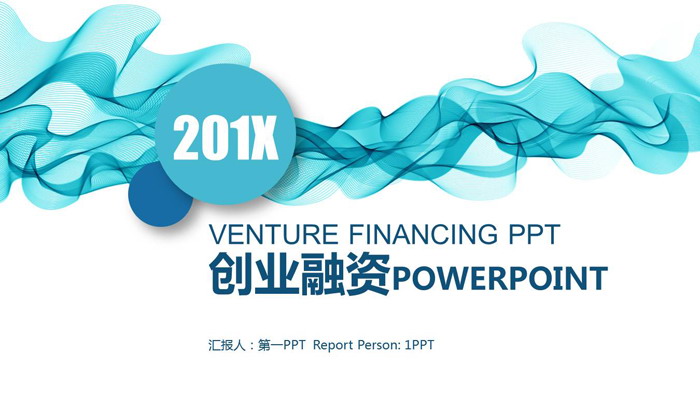 201X

VENTURE FINANCING PPT

创业融资POWERPOINT

汇报人：第一PPT Report Person: 1PPT